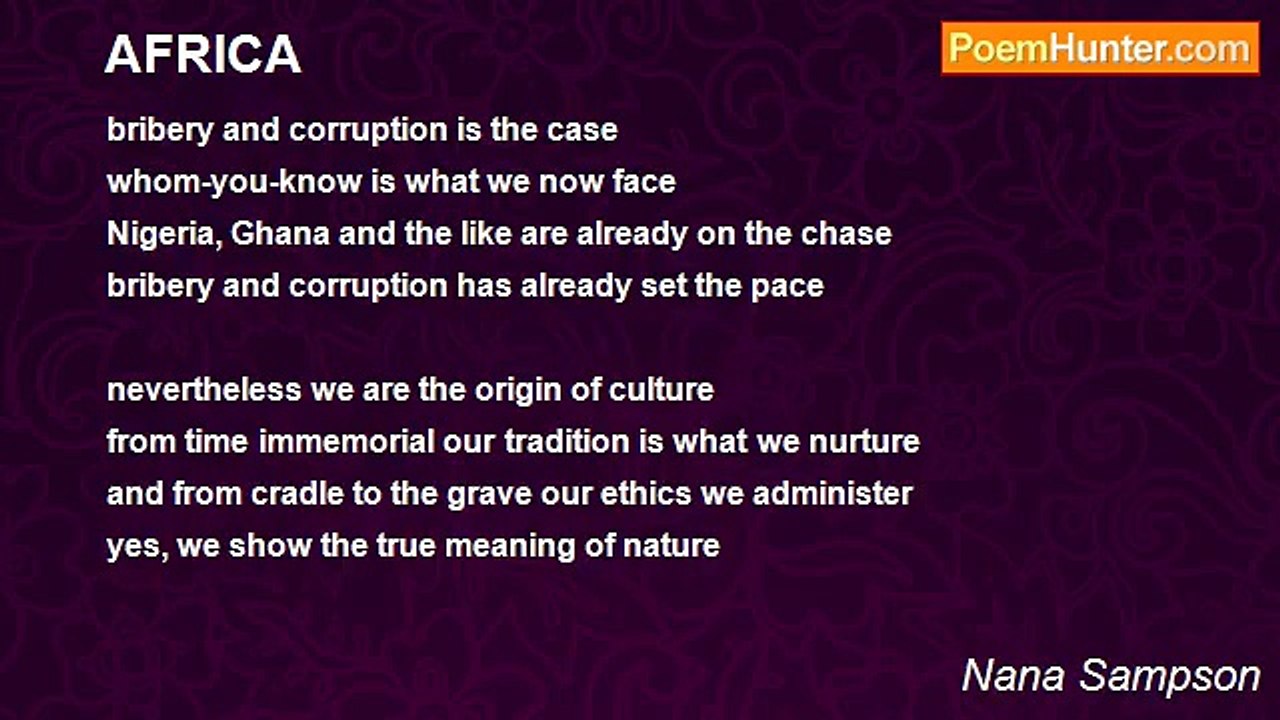 AFRICA

PoemHunter.com

bribery and corruption is the case
whom-you-know is what we now face
Nigeria, Ghana and the like are already on the chase
bribery and corruption has already set the pace

nevertheless we are the origin of culture
from time immemorial our tradition is what we nurture
and from cradle to the grave our ethics we administer
yes, we show the true meaning of nature

Nana Sampson